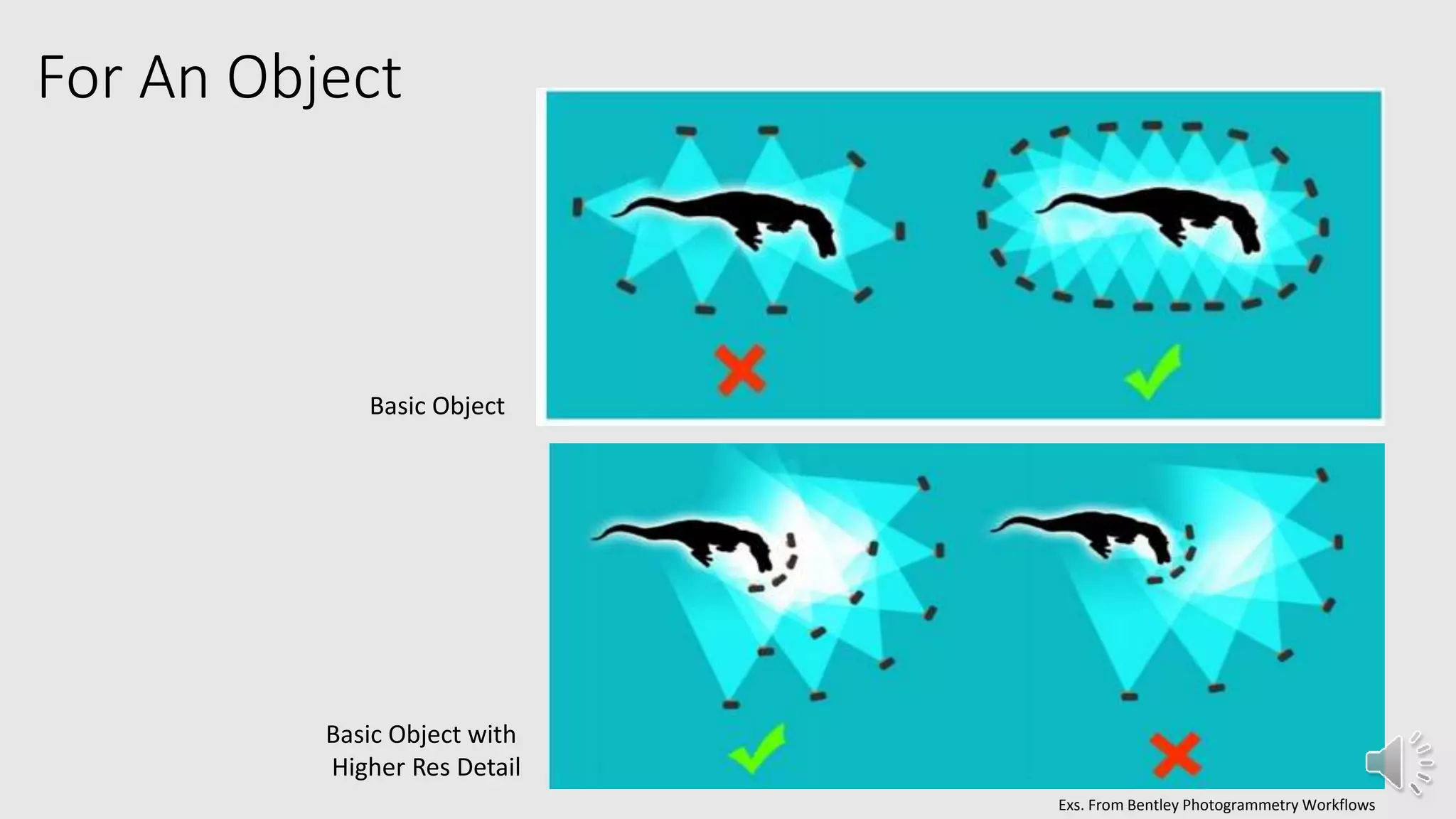 For An Object

Basic Object

Basic Object with Higher Res Detail

Exs. From Bentley Photogrammetry Workflows